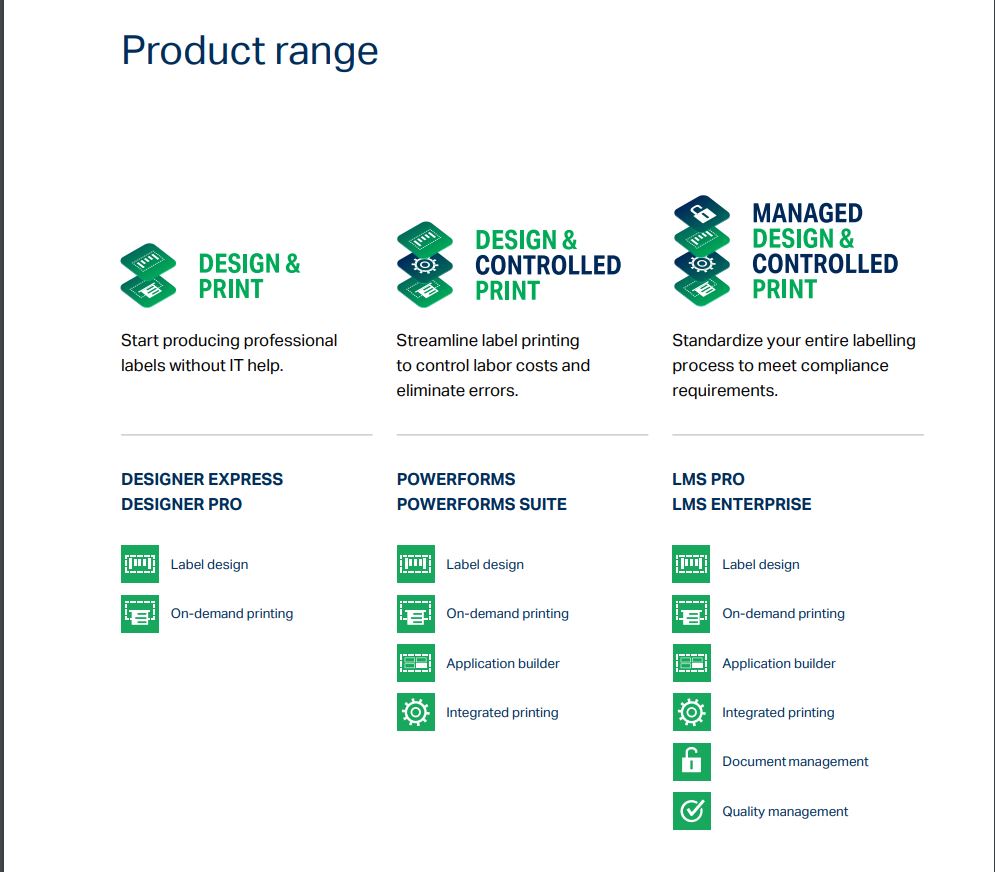 Product range

DESIGN & PRINT

Start producing professional labels without IT help.

DESIGNER EXPRESS
DESIGNER PRO

Label design

On-demand printing

DESIGN & CONTROLLED PRINT

Streamline label printing to control labor costs and eliminate errors.

POWERFORMS
POWERFORMS SUITE

Label design

On-demand printing

Application builder

Integrated printing

MANAGED DESIGN & CONTROLLED PRINT

Standardize your entire labelling process to meet compliance requirements.

LMS PRO
LMS ENTERPRISE

Label design

On-demand printing

Application builder

Integrated printing

Document management

Quality management